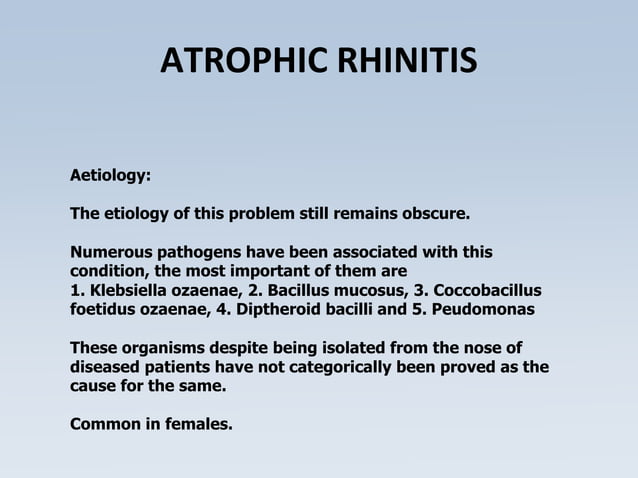 ATROPHIC RHINITIS

Aetiology:

The etiology of this problem still remains obscure.

Numerous pathogens have been associated with this condition, the most important of them are
1. Klebsiella ozaenae, 2. Bacillus mucosus, 3. Coccobacillus foetidus ozaenae, 4. Diptheroid bacilli and 5. Peudomonas

These organisms despite being isolated from the nose of diseased patients have not categorically been proved as the cause for the same.

Common in females.